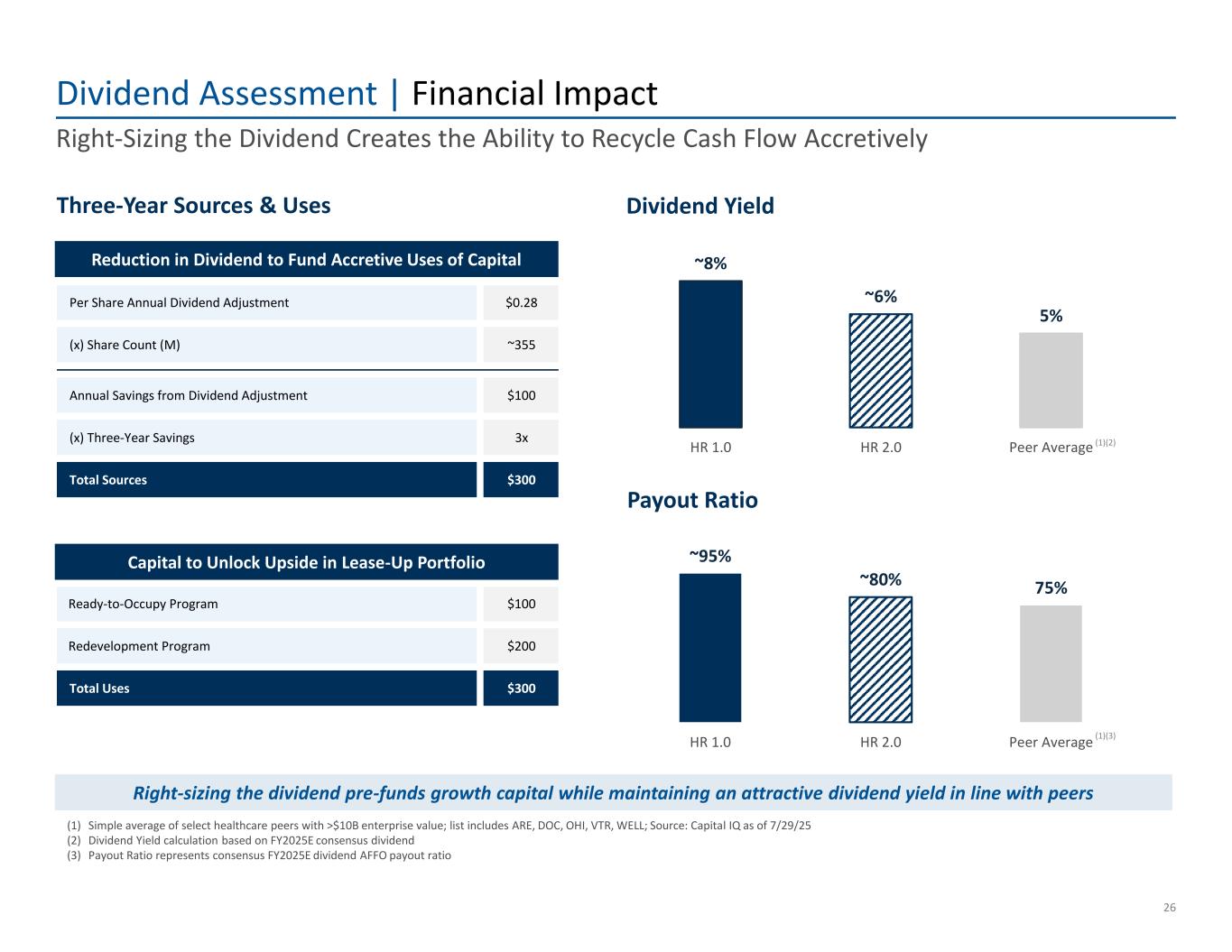 Dividend Assessment | Financial Impact

Right-Sizing the Dividend Creates the Ability to Recycle Cash Flow Accretively

Three-Year Sources & Uses

| Reduction in Dividend to Fund Accretive Uses of Capital | |
|---|---|
| Per Share Annual Dividend Adjustment | $0.28 |
| (x) Share Count (M) | ~355 |
| Annual Savings from Dividend Adjustment | $100 |
| (x) Three-Year Savings | 3x |
| Total Sources | $300 |

| Capital to Unlock Upside in Lease-Up Portfolio | |
|---|---|
| Ready-to-Occupy Program | $100 |
| Redevelopment Program | $200 |
| Total Uses | $300 |

Dividend Yield

~8% ~6% 5%

HR 1.0 HR 2.0 Peer Average (1)(2)

Payout Ratio

~95% ~80% 75%

HR 1.0 HR 2.0 Peer Average (1)(3)

Right-sizing the dividend pre-funds growth capital while maintaining an attractive dividend yield in line with peers

(1) Simple average of select healthcare peers with >$10B enterprise value; list includes ARE, DOC, OHI, VTR, WELL; Source: Capital IQ as of 7/29/25
(2) Dividend Yield calculation based on FY2025E consensus dividend
(3) Payout Ratio represents consensus FY2025E dividend AFFO payout ratio

26